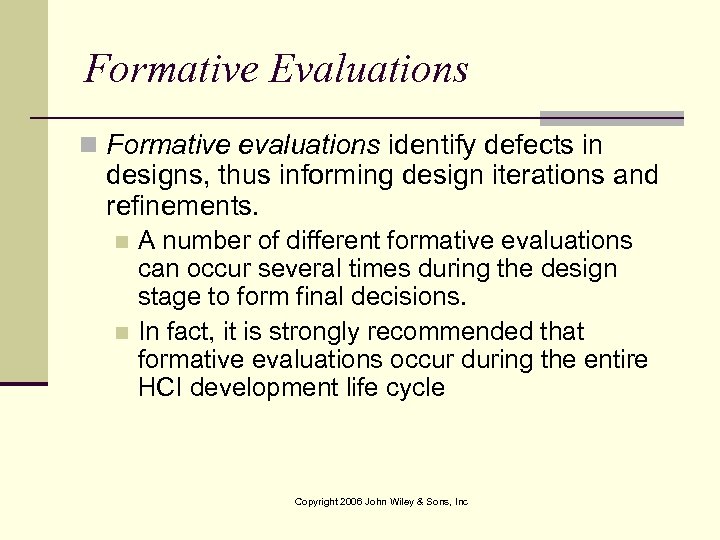 Formative Evaluations

Formative evaluations identify defects in designs, thus informing design iterations and refinements.

A number of different formative evaluations can occur several times during the design stage to form final decisions.

In fact, it is strongly recommended that formative evaluations occur during the entire HCI development life cycle

Copyright 2006 John Wiley & Sons, Inc